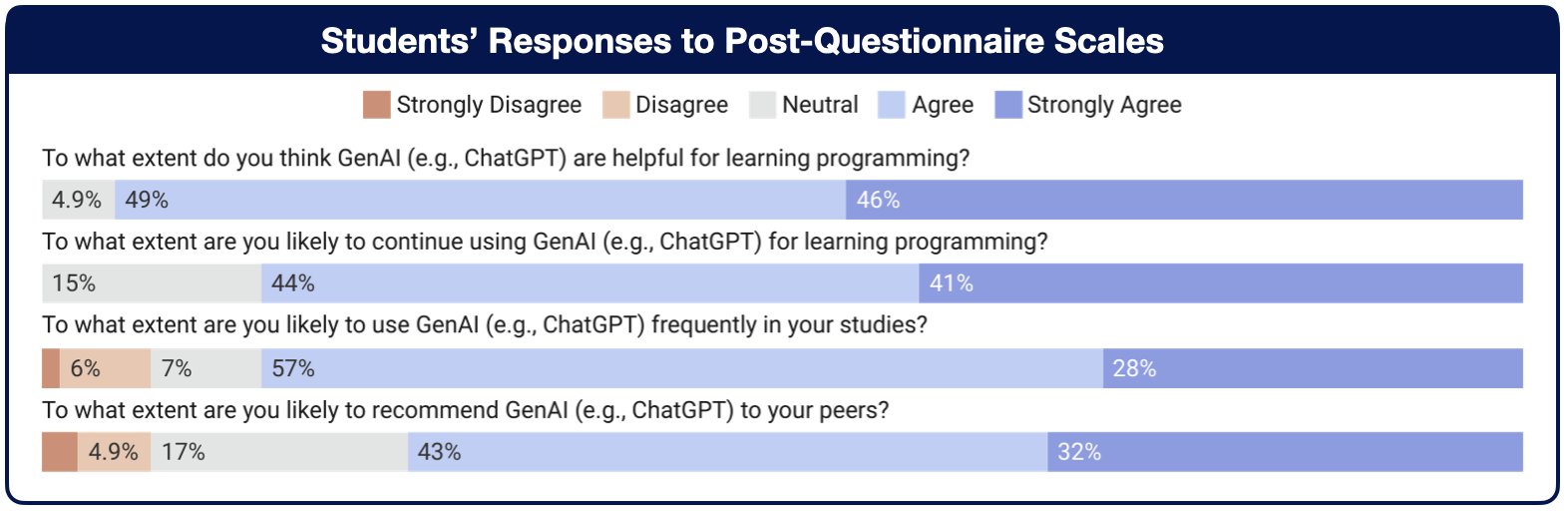 Students' Responses to Post-Questionnaire Scales

Strongly Disagree Disagree Neutral Agree Strongly Agree

To what extent do you think GenAI (e.g., ChatGPT) are helpful for learning programming?

4.9% 49% 46%

To what extent are you likely to continue using GenAI (e.g., ChatGPT) for learning programming?

15% 44% 41%

To what extent are you likely to use GenAI (e.g., ChatGPT) frequently in your studies?

6% 7% 57% 28%

To what extent are you likely to recommend GenAI (e.g., ChatGPT) to your peers?

4.9% 17% 43% 32%